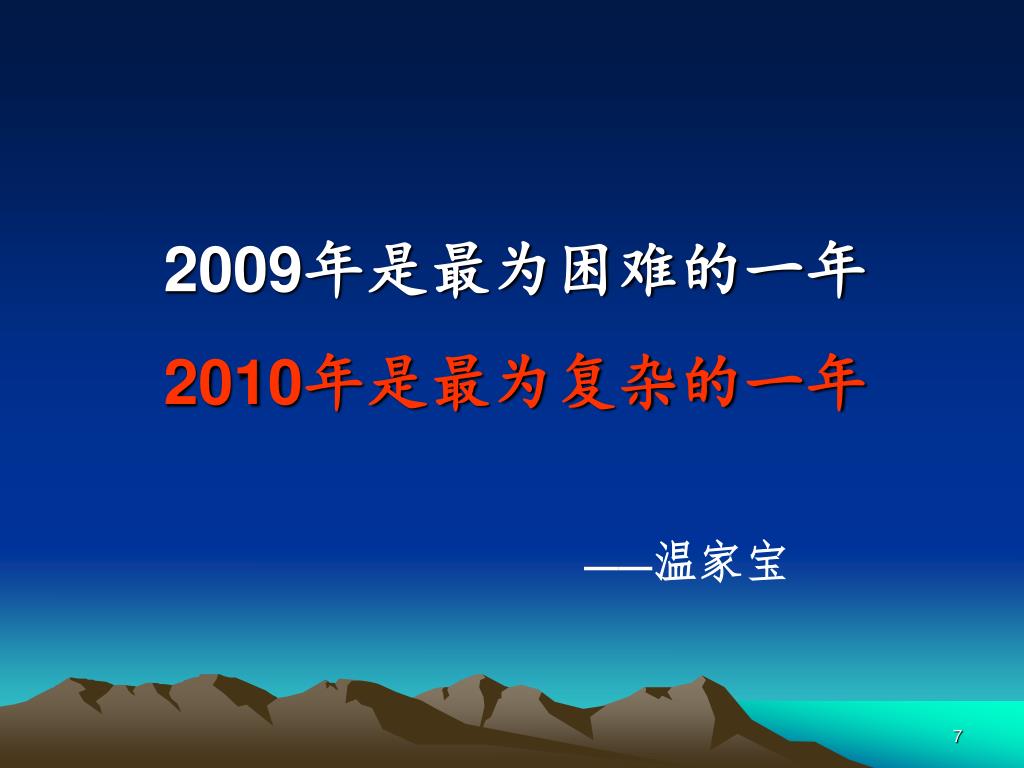 2009年是最为困难的一年

2010年是最为复杂的一年

——温家宝

7